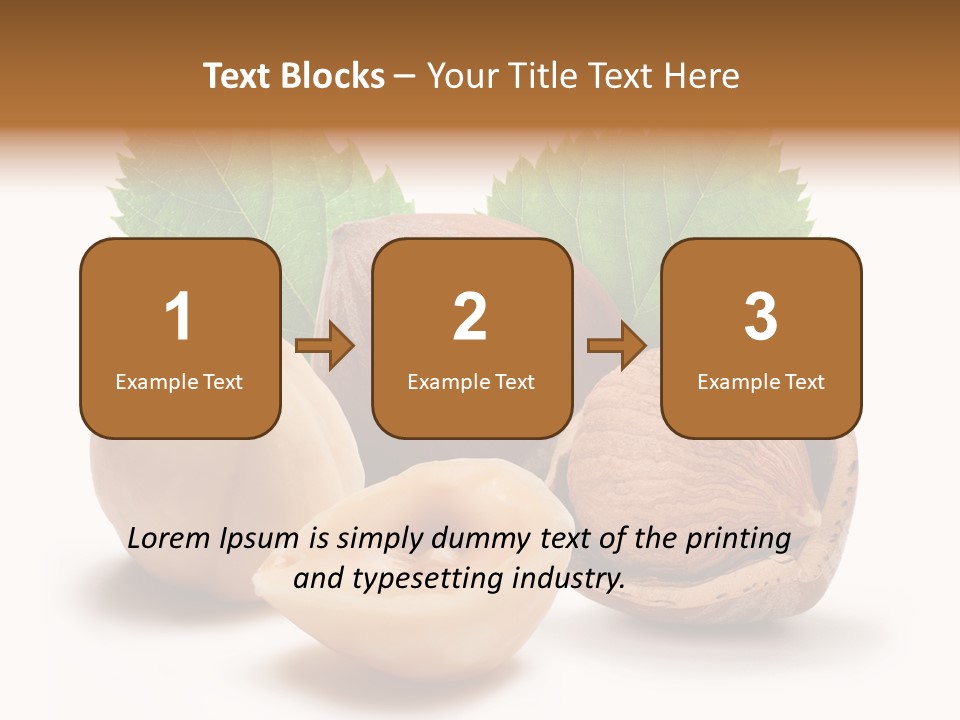 Text Blocks – Your Title Text Here

1
Example Text

2
Example Text

3
Example Text

Lorem Ipsum is simply dummy text of the printing and typesetting industry.